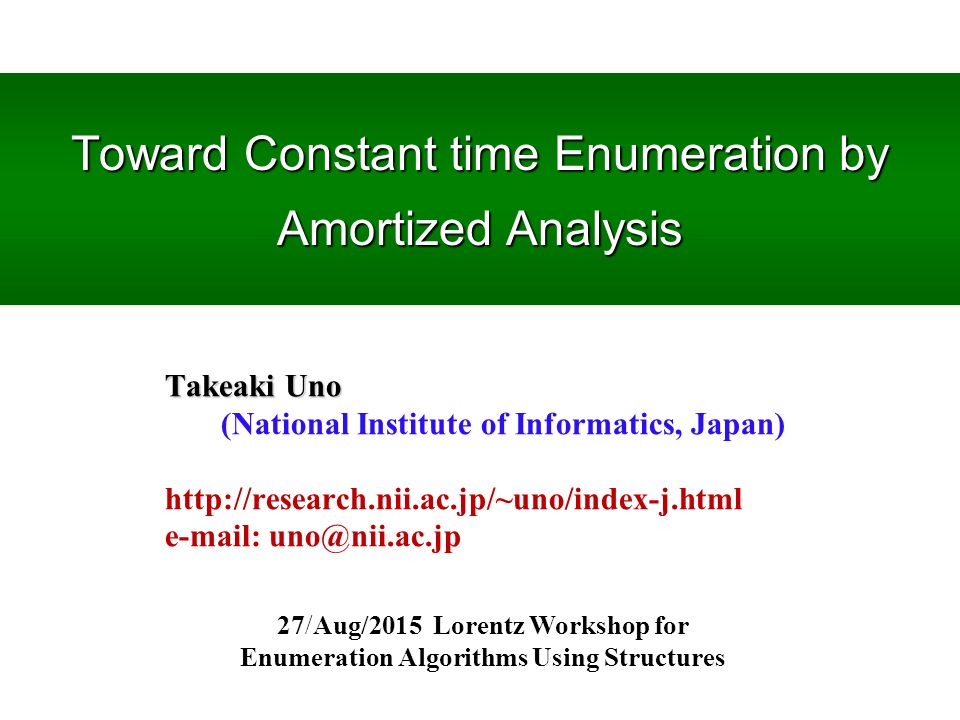 Toward Constant time Enumeration by Amortized Analysis

Takeaki Uno
(National Institute of Informatics, Japan)

http://research.nii.ac.jp/~uno/index-j.html
e-mail: uno@nii.ac.jp

27/Aug/2015 Lorentz Workshop for Enumeration Algorithms Using Structures